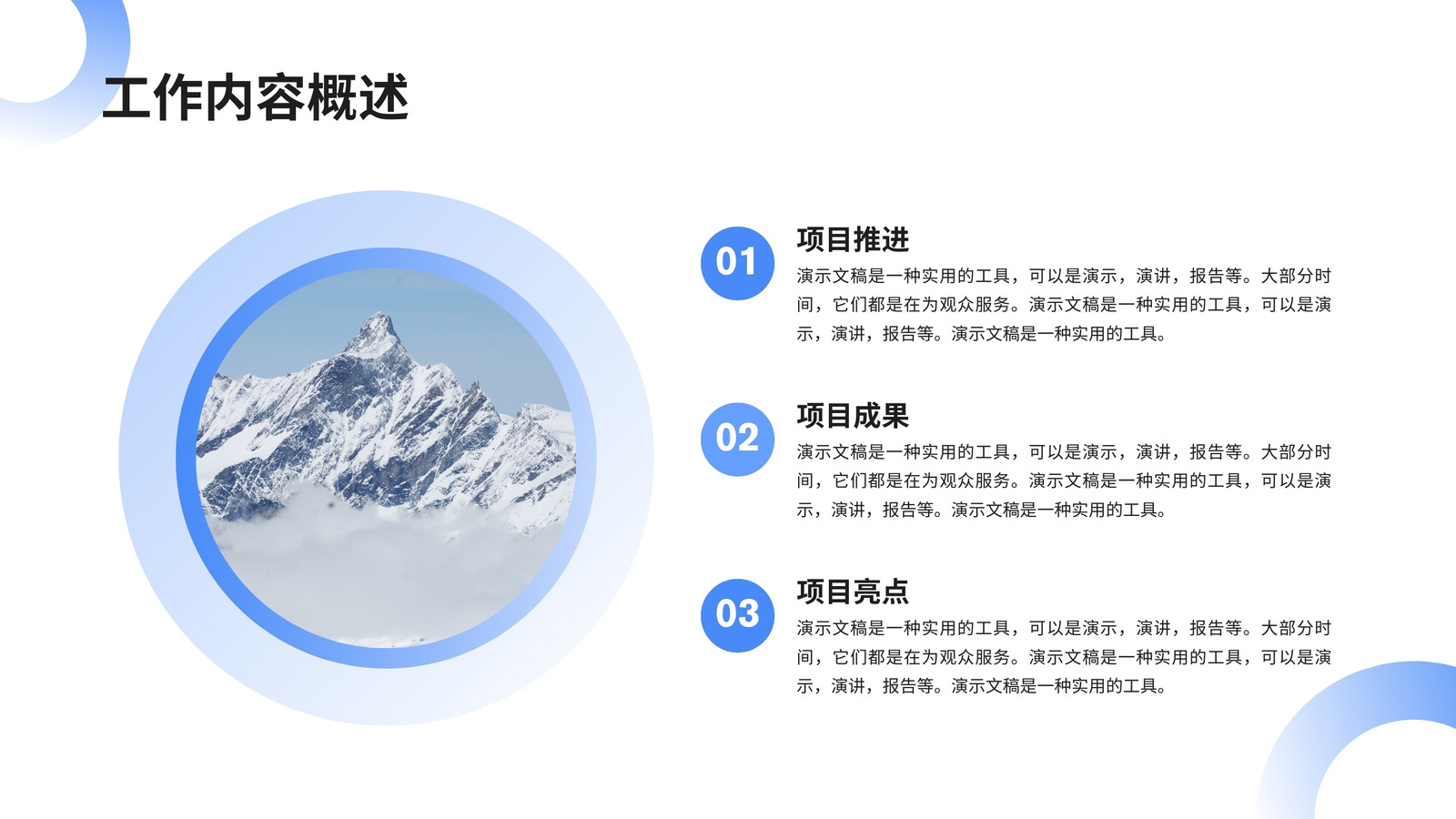 工作内容概述

01
项目推进
演示文稿是一种实用的工具，可以是演示，演讲，报告等。大部分时间，它们都是在为观众服务。演示文稿是一种实用的工具，可以是演示，演讲，报告等。演示文稿是一种实用的工具。

02
项目成果
演示文稿是一种实用的工具，可以是演示，演讲，报告等。大部分时间，它们都是在为观众服务。演示文稿是一种实用的工具，可以是演示，演讲，报告等。演示文稿是一种实用的工具。

03
项目亮点
演示文稿是一种实用的工具，可以是演示，演讲，报告等。大部分时间，它们都是在为观众服务。演示文稿是一种实用的工具，可以是演示，演讲，报告等。演示文稿是一种实用的工具。